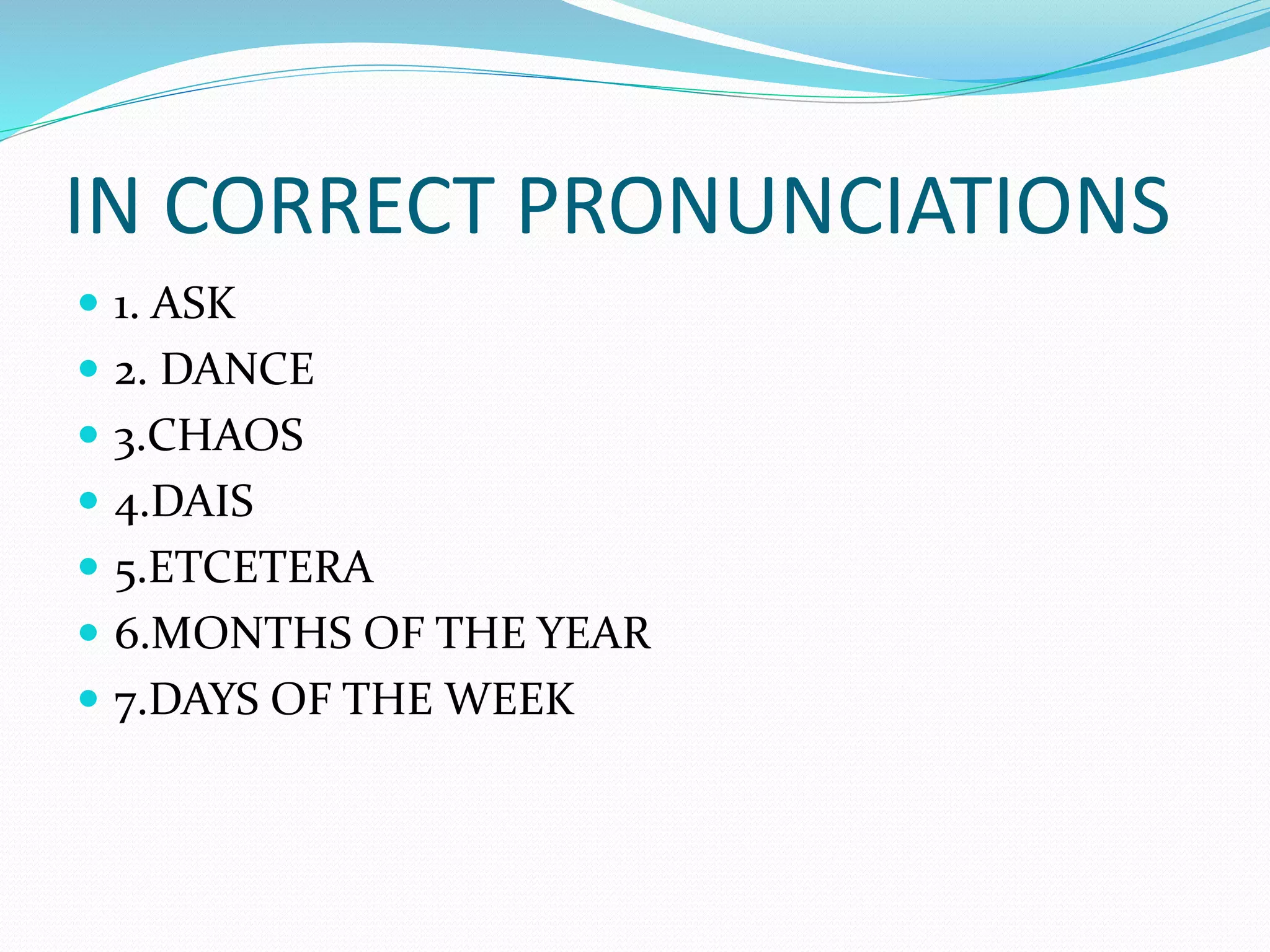 IN CORRECT PRONUNCIATIONS

- 1. ASK
- 2. DANCE
- 3.CHAOS
- 4.DAIS
- 5.ETCETERA
- 6.MONTHS OF THE YEAR
- 7.DAYS OF THE WEEK